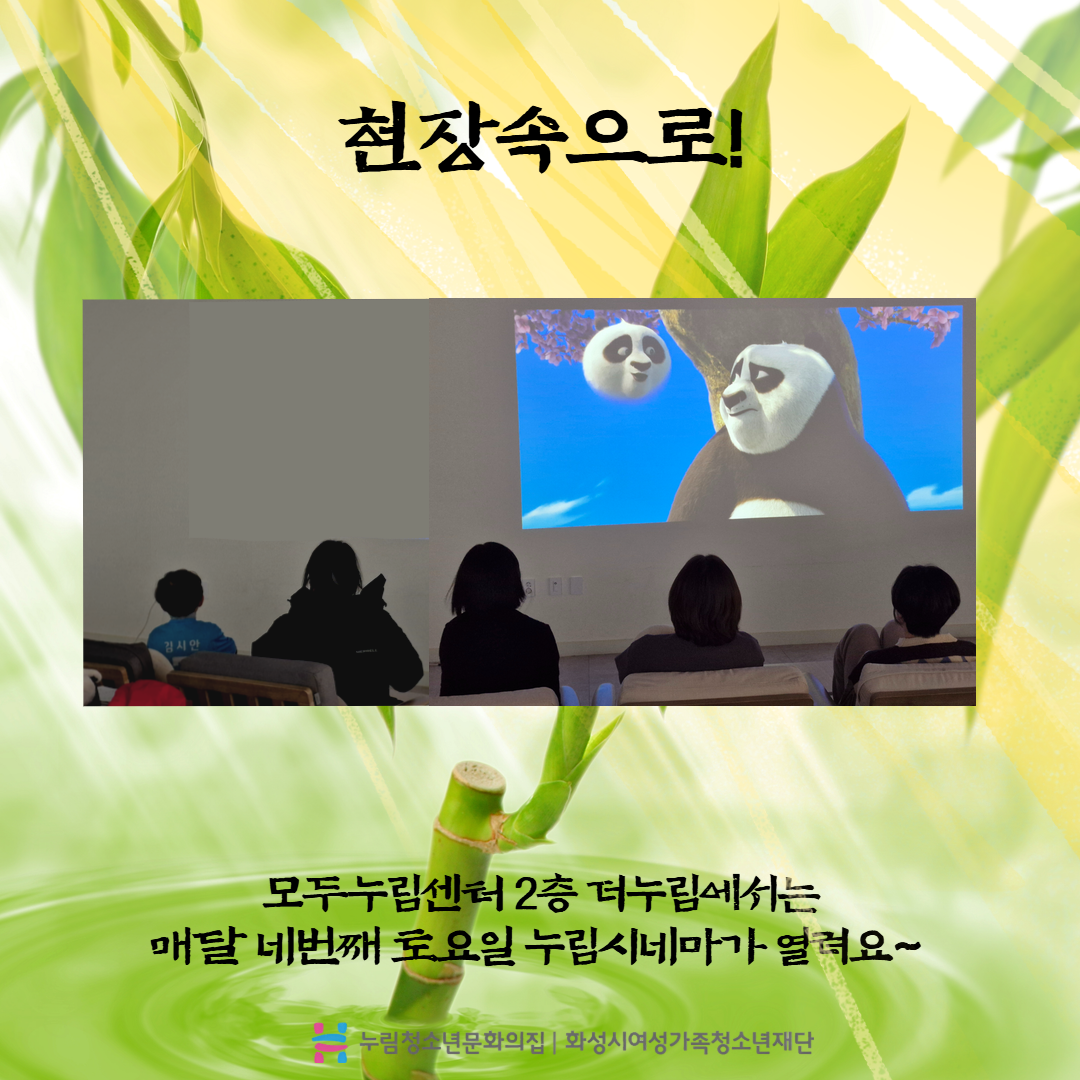 현장속으로!

정시안

모두누림센터 2층 더누림에서는
매달 네번째 토요일 누림시네마가 열려요~

누림청소년문화의집 | 화성시여성가족청소년재단